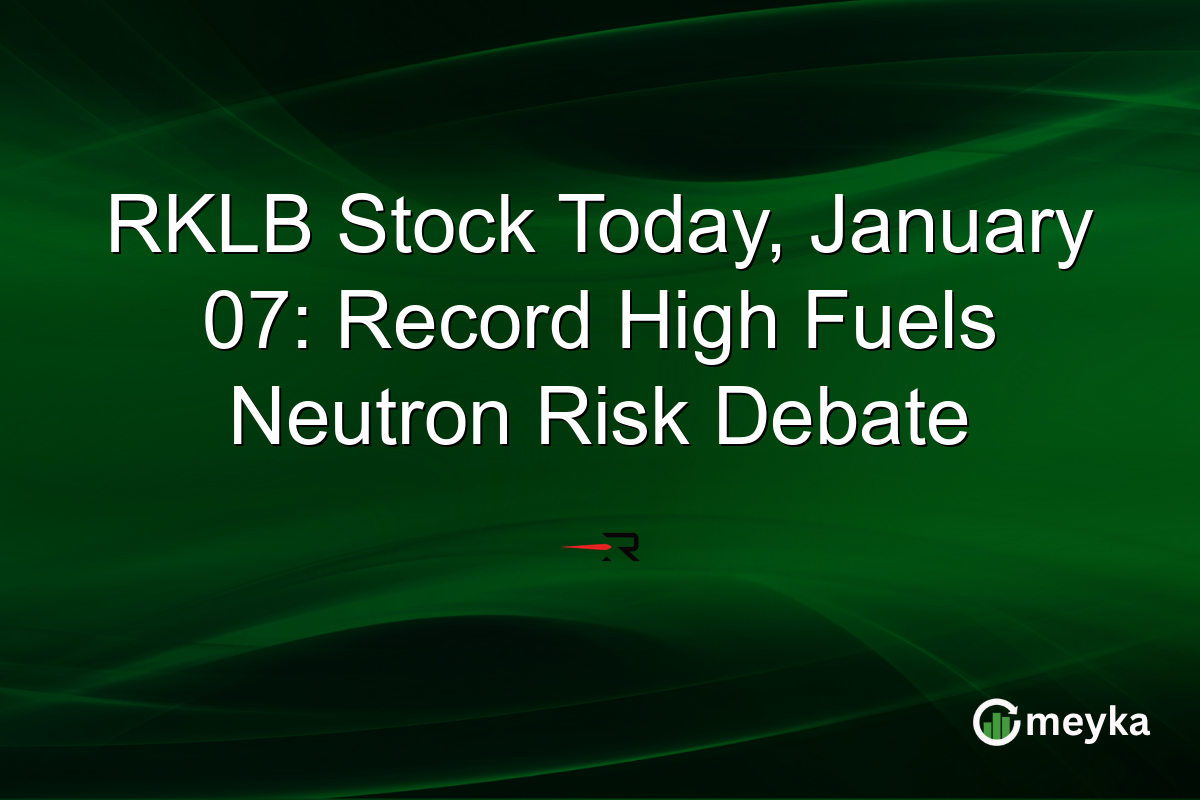 RKLB Stock Today, January 07: Record High Fuels Neutron Risk Debate

R

meyka